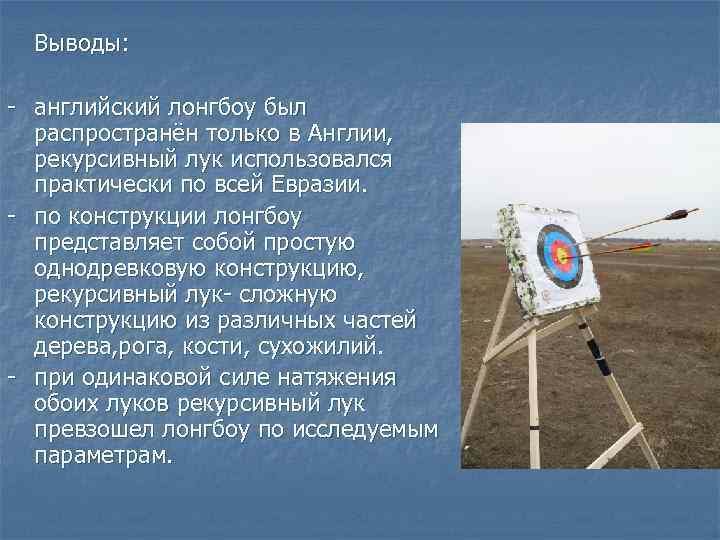 Выводы:

- английский лонгбоу был распространён только в Англии, рекурсивный лук использовался практически по всей Евразии.

- по конструкции лонгбоу представляет собой простую однодревковую конструкцию, рекурсивный лук- сложную конструкцию из различных частей дерева,рога, кости, сухожилий.

- при одинаковой силе натяжения обоих луков рекурсивный лук превзошел лонгбоу по исследуемым параметрам.